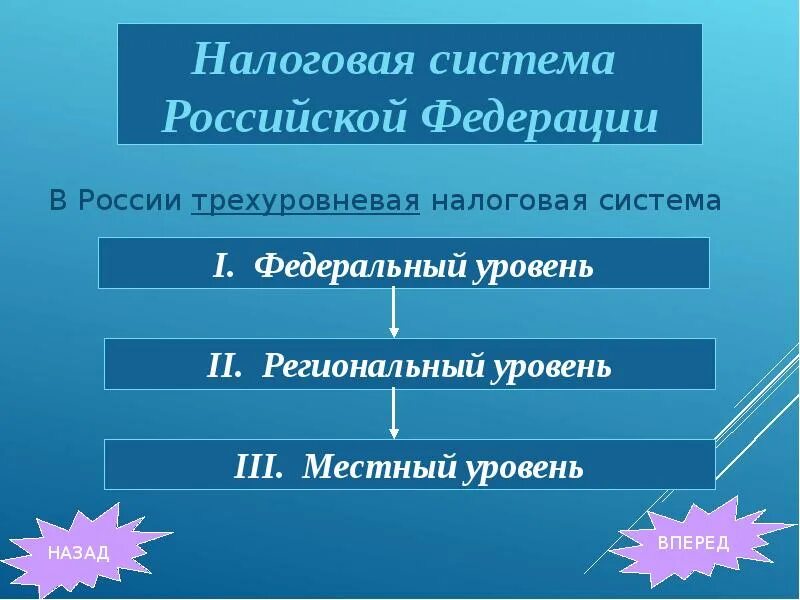 Налоговая система Российской Федерации

В России трехуровневая налоговая система

I. Федеральный уровень

II. Региональный уровень

III. Местный уровень

НАЗАД

ВПЕРЕД